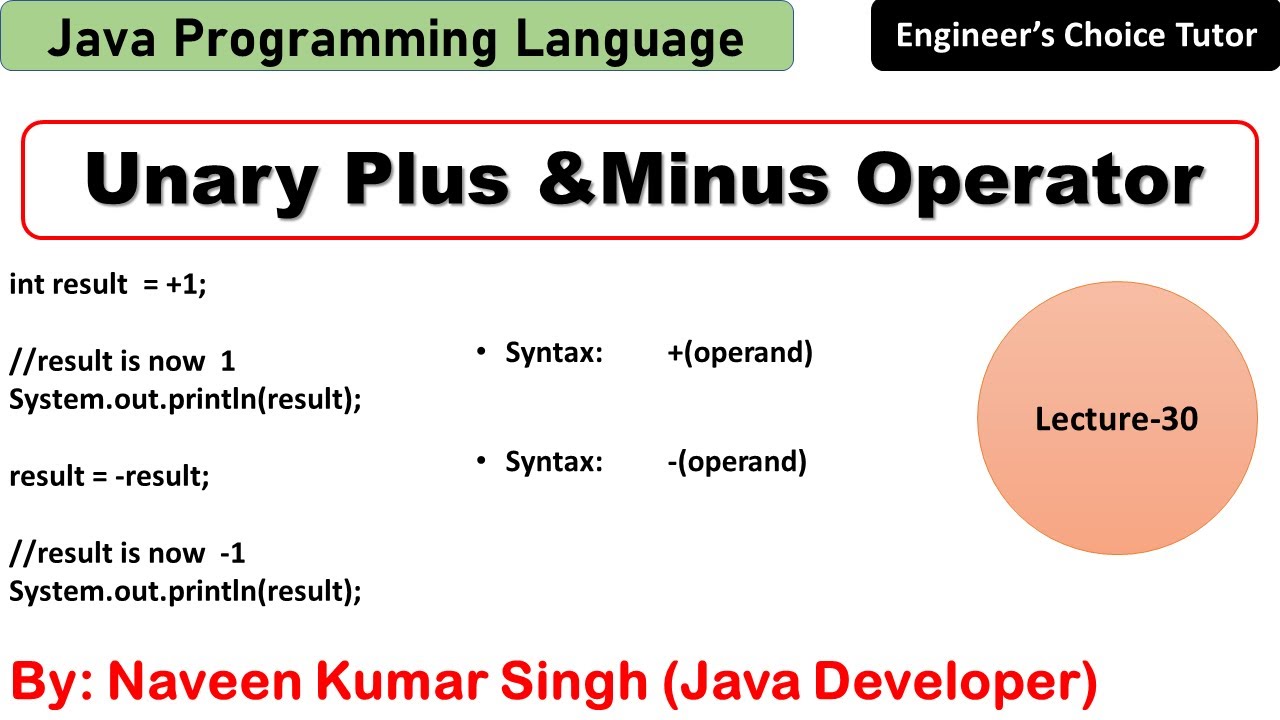 Java Programming Language

Engineer's Choice Tutor

Unary Plus &Minus Operator

int result = +1;

//result is now 1
System.out.println(result);

result = -result;

//result is now -1
System.out.println(result);

• Syntax: +(operand)

• Syntax: -(operand)

Lecture-30

By: Naveen Kumar Singh (Java Developer)